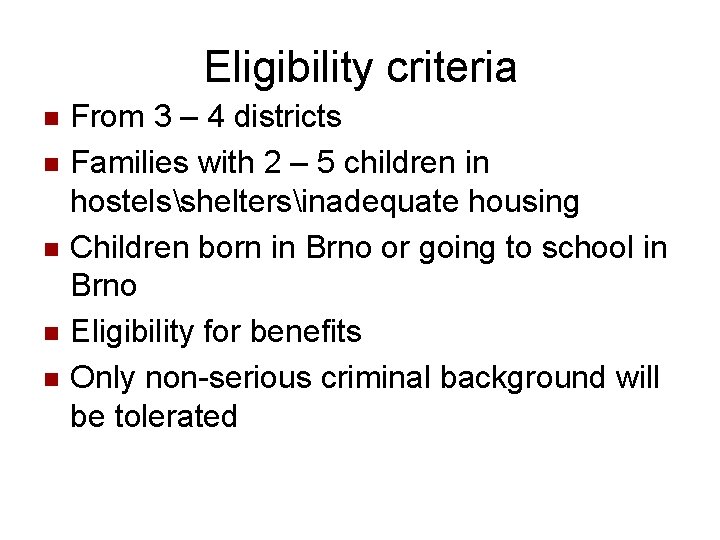 Eligibility criteria

- From 3 – 4 districts
- Families with 2 – 5 children in hostels\shelters\inadequate housing
- Children born in Brno or going to school in Brno
- Eligibility for benefits
- Only non-serious criminal background will be tolerated